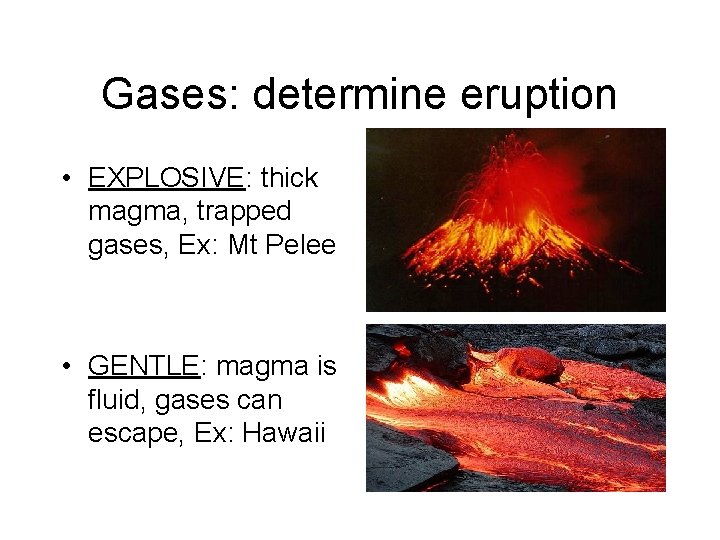 Gases: determine eruption

• EXPLOSIVE: thick magma, trapped gases, Ex: Mt Pelee

• GENTLE: magma is fluid, gases can escape, Ex: Hawaii